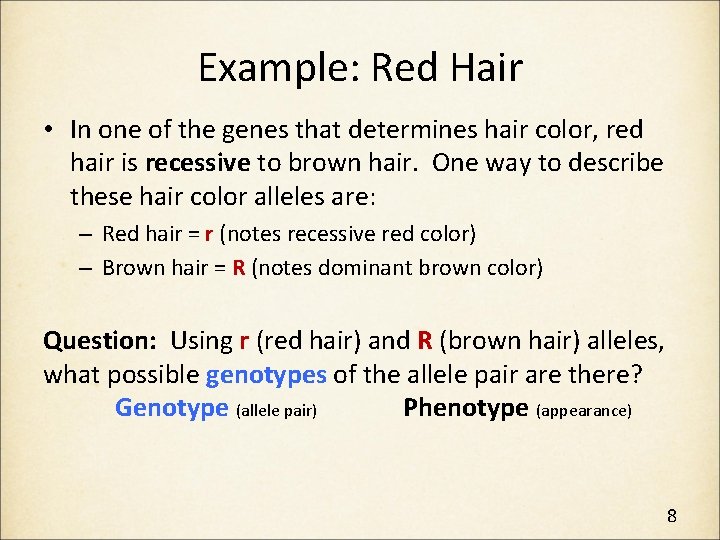 Example: Red Hair

• In one of the genes that determines hair color, red hair is recessive to brown hair. One way to describe these hair color alleles are:

– Red hair = r (notes recessive red color)
– Brown hair = R (notes dominant brown color)

Question: Using r (red hair) and R (brown hair) alleles, what possible genotypes of the allele pair are there?

Genotype (allele pair) Phenotype (appearance)

8